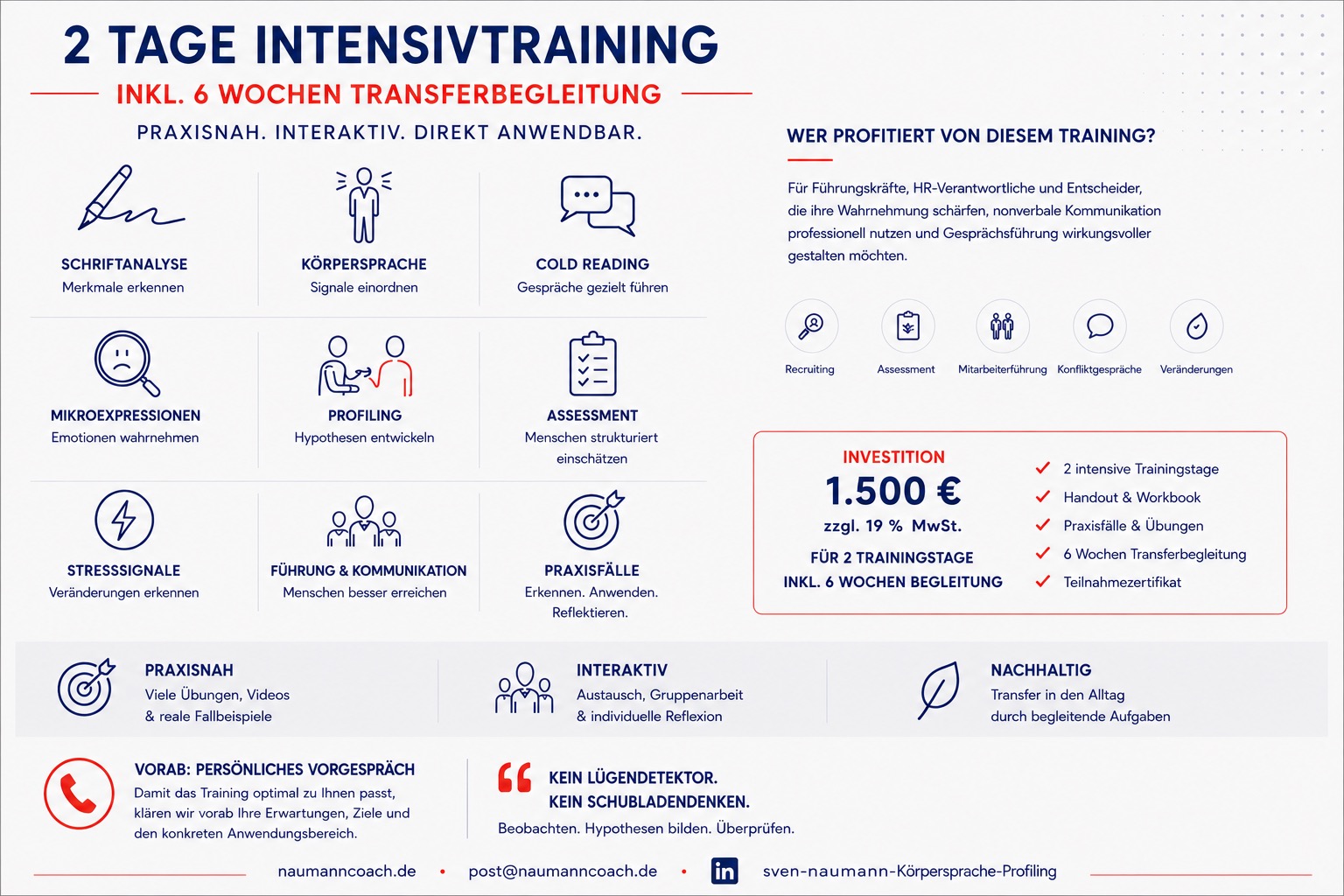 2 TAGE INTENSIVTRAINING

INKL. 6 WOCHEN TRANSFERBEGLEITUNG

PRAXISNAH. INTERAKTIV. DIREKT ANWENDBAR.

SCHRIFTANALYSE
Merkmale erkennen

KÖRPERSPRACHE
Signale einordnen

COLD READING
Gespräche gezielt führen

MIKROEXPRESSIONEN
Emotionen wahrnehmen

PROFILING
Hypothesen entwickeln

ASSESSMENT
Menschen strukturiert einschätzen

STRESSSIGNALE
Veränderungen erkennen

FÜHRUNG & KOMMUNIKATION
Menschen besser erreichen

PRAXISFÄLLE
Erkennen. Anwenden. Reflektieren.

WER PROFITIERT VON DIESEM TRAINING?

Für Führungskräfte, HR-Verantwortliche und Entscheider, die ihre Wahrnehmung schärfen, nonverbale Kommunikation professionell nutzen und Gesprächsführung wirkungsvoller gestalten möchten.

Recruiting
Assessment
Mitarbeiterführung
Konfliktgespräche
Veränderungen

INVESTITION
1.500 €
zzgl. 19 % MwSt.
FÜR 2 TRAININGSTAGE
INKL. 6 WOCHEN BEGLEITUNG

2 intensive Trainingstage
Handout & Workbook
Praxisfälle & Übungen
6 Wochen Transferbegleitung
Teilnahmezertifikat

PRAXISNAH
Viele Übungen, Videos & reale Fallbeispiele

INTERAKTIV
Austausch, Gruppenarbeit & individuelle Reflexion

NACHHALTIG
Transfer in den Alltag durch begleitende Aufgaben

VORAB: PERSÖNLICHES VORGESPRÄCH
Damit das Training optimal zu Ihnen passt, klären wir vorab Ihre Erwartungen, Ziele und den konkreten Anwendungsbereich.

KEIN LÜGENDETEKTOR.
KEIN SCHUBLADENDENKEN.
Beobachten. Hypothesen bilden. Überprüfen.

naumanncoach.de • post@naumanncoach.de • in sven-naumann-Körpersprache-Profiling